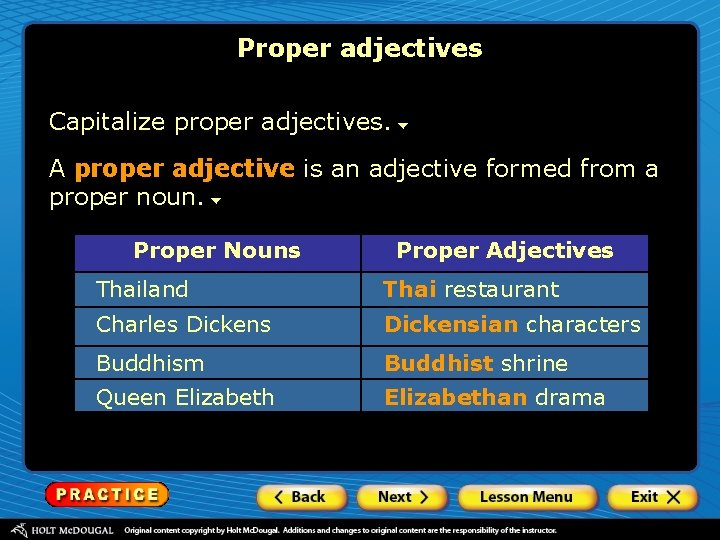 Proper adjectives

Capitalize proper adjectives.

A proper adjective is an adjective formed from a proper noun.

| Proper Nouns | Proper Adjectives |
|---|---|
| Thailand | Thai restaurant |
| Charles Dickens | Dickensian characters |
| Buddhism | Buddhist shrine |
| Queen Elizabeth | Elizabethan drama |

PRACTICE

Back

Next

Lesson Menu

Exit

HOLT McDOUGAL Original content copyright by Holt McDougal. Additions and changes to original content are the responsibility of the instructor.